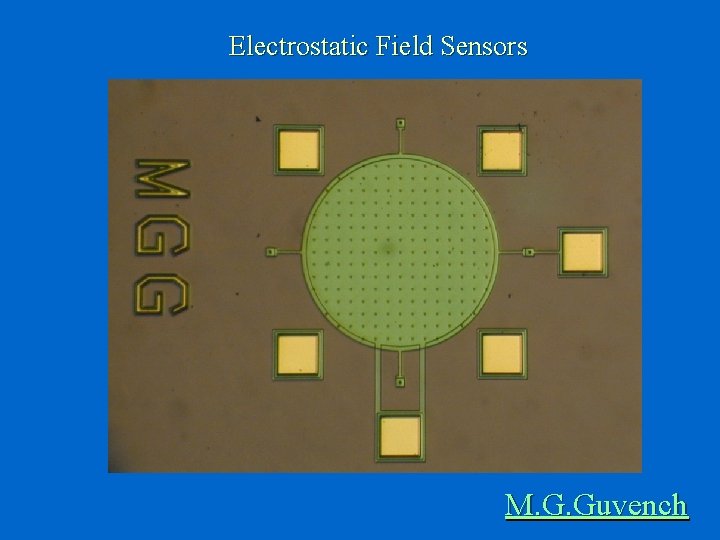 Electrostatic Field Sensors

MGG

M.G.Guvench